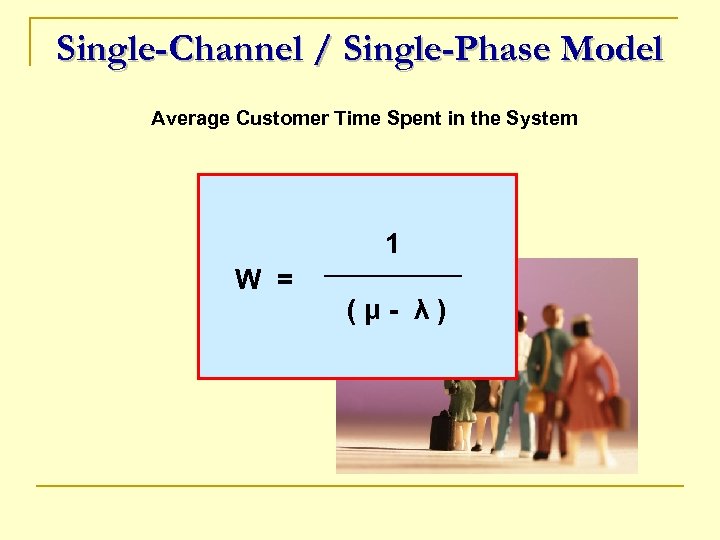 Single-Channel / Single-Phase Model

Average Customer Time Spent in the System

$W = \frac{1}{(\mu - \lambda)}$